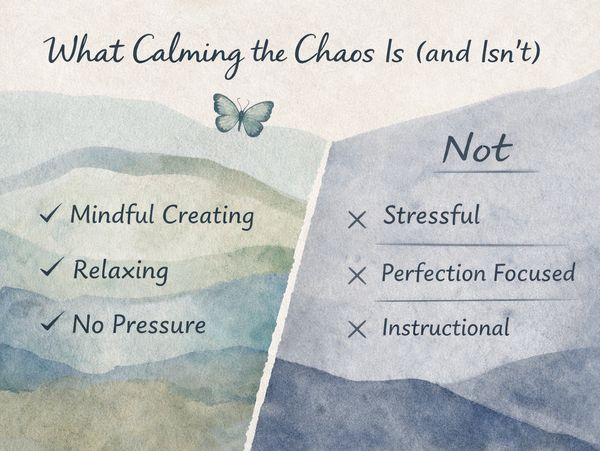 What Calming the Chaos Is (and Isn't)

✓ Mindful Creating

✓ Relaxing

✓ No Pressure

Not

× Stressful

× Perfection Focused

× Instructional